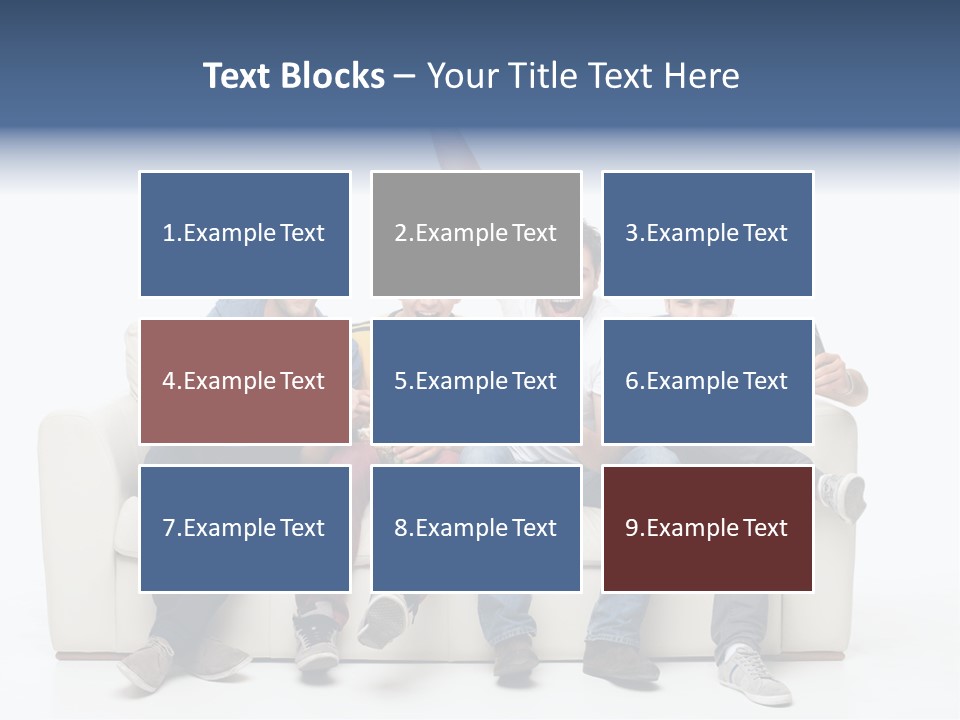 Text Blocks – Your Title Text Here

1.Example Text

2.Example Text

3.Example Text

4.Example Text

5.Example Text

6.Example Text

7.Example Text

8.Example Text

9.Example Text